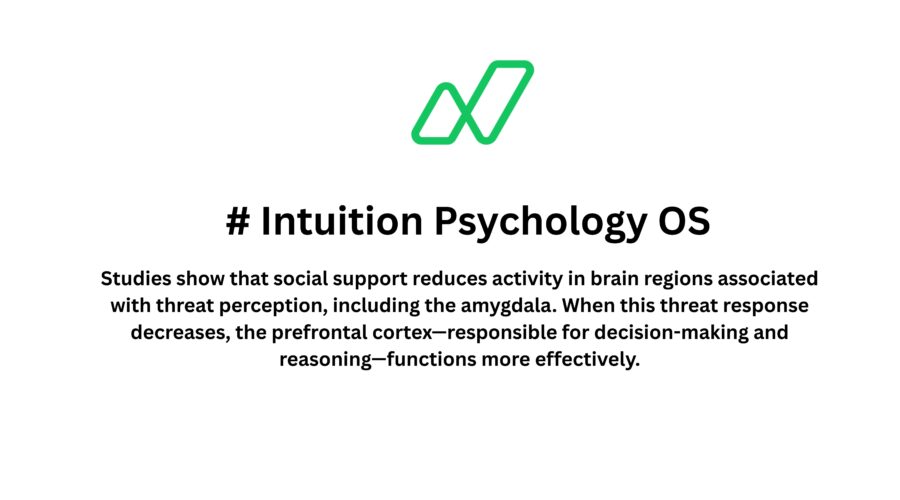 # Intuition Psychology OS

Studies show that social support reduces activity in brain regions associated with threat perception, including the amygdala. When this threat response decreases, the prefrontal cortex—responsible for decision-making and reasoning—functions more effectively.